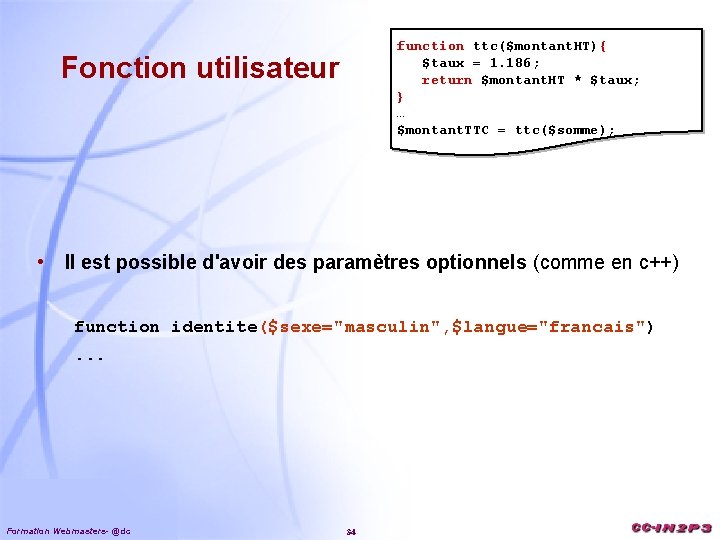 Fonction utilisateur

function ttc($montantHT){
 $taux = 1.186;
 return $montantHT * $taux;
}
...
$montantTTC = ttc($somme);

• Il est possible d'avoir des paramètres optionnels (comme en c++)

function identite($sexe="masculin",$langue="francais")
...

Formation Webmasters- @dc

34

CC-IN2P3